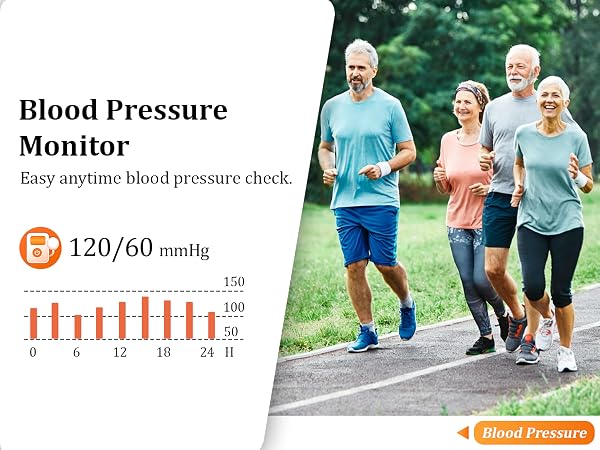 Blood Pressure Monitor

Easy anytime blood pressure check.

120/60 mmHg

150
100
50
0 6 12 18 24 H

Blood Pressure